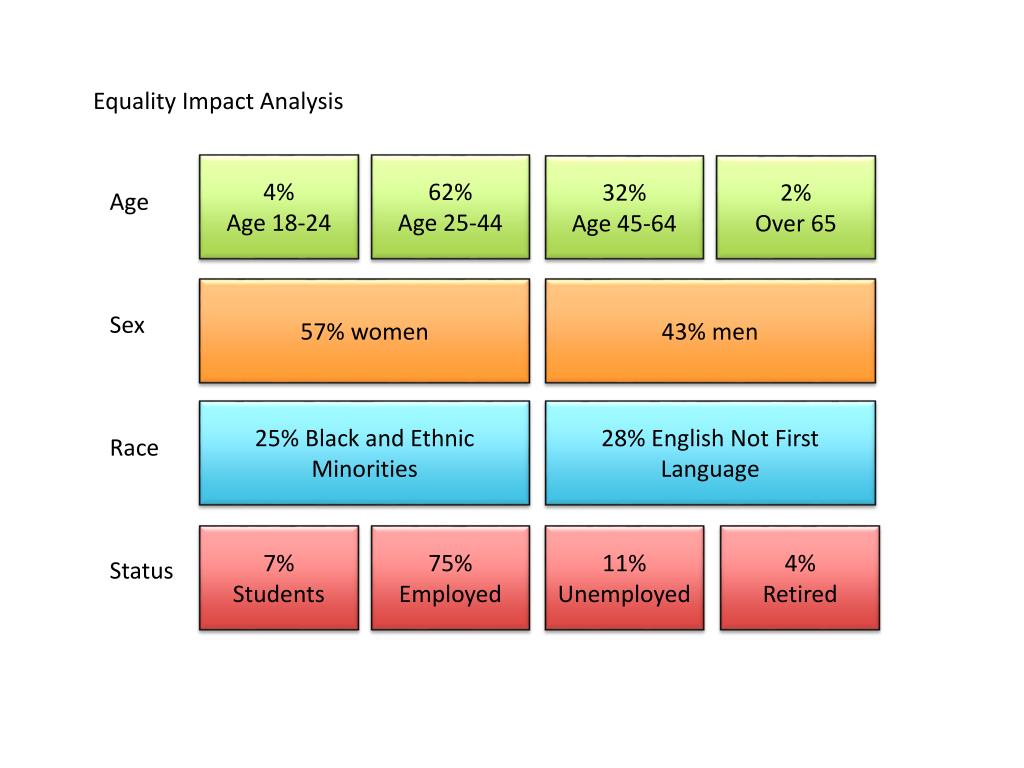 Equality Impact Analysis

Age

4%
Age 18-24

62%
Age 25-44

32%
Age 45-64

2%
Over 65

Sex

57% women

43% men

Race

25% Black and Ethnic Minorities

28% English Not First Language

Status

7%
Students

75%
Employed

11%
Unemployed

4%
Retired